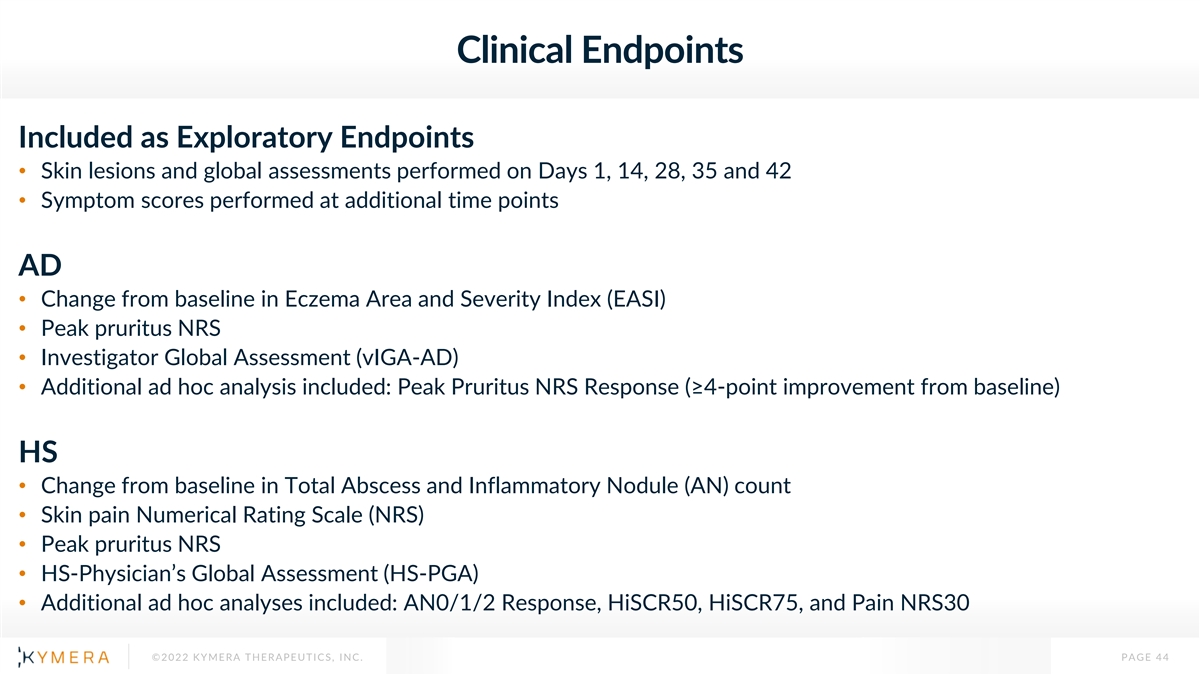 Clinical Endpoints

Included as Exploratory Endpoints
• Skin lesions and global assessments performed on Days 1, 14, 28, 35 and 42
• Symptom scores performed at additional time points

AD
• Change from baseline in Eczema Area and Severity Index (EASI)
• Peak pruritus NRS
• Investigator Global Assessment (vIGA-AD)
• Additional ad hoc analysis included: Peak Pruritus NRS Response (≥4-point improvement from baseline)

HS
• Change from baseline in Total Abscess and Inflammatory Nodule (AN) count
• Skin pain Numerical Rating Scale (NRS)
• Peak pruritus NRS
• HS-Physician's Global Assessment (HS-PGA)
• Additional ad hoc analyses included: AN0/1/2 Response, HiSCR50, HiSCR75, and Pain NRS30

KYMERA ©2022 KYMERA THERAPEUTICS, INC. PAGE 44